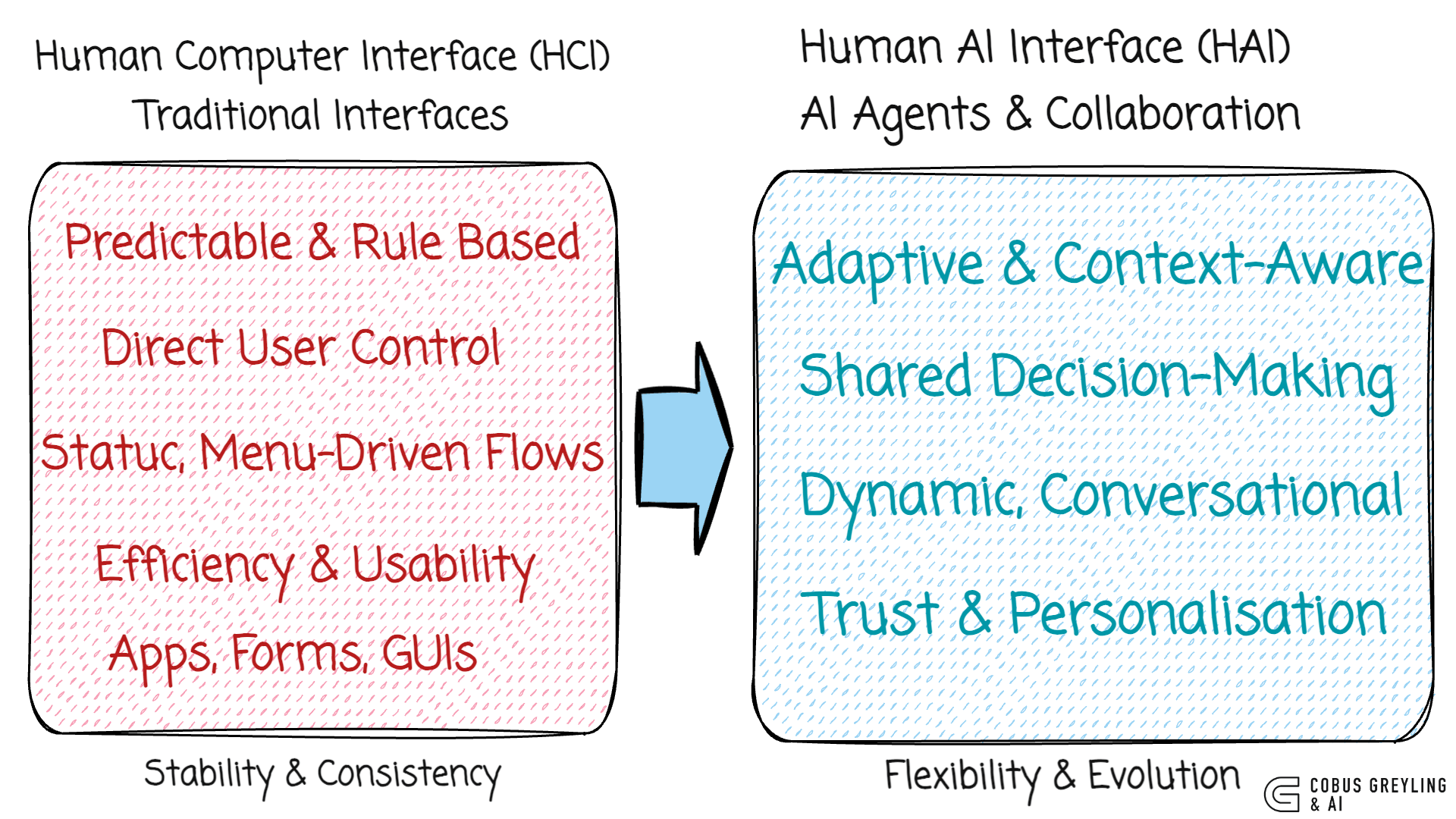 Human Computer Interface (HCI)
Traditional Interfaces

Predictable & Rule Based
Direct User Control
Statuc, Menu-Driven Flows
Efficiency & Usability
Apps, Forms, GUIs

Stability & Consistency

Human AI Interface (HAI)
AI Agents & Collaboration

Adaptive & Context-Aware
Shared Decision-Making
Dynamic, Conversational
Trust & Personalisation

Flexibility & Evolution

COBUS GREYLING & AI